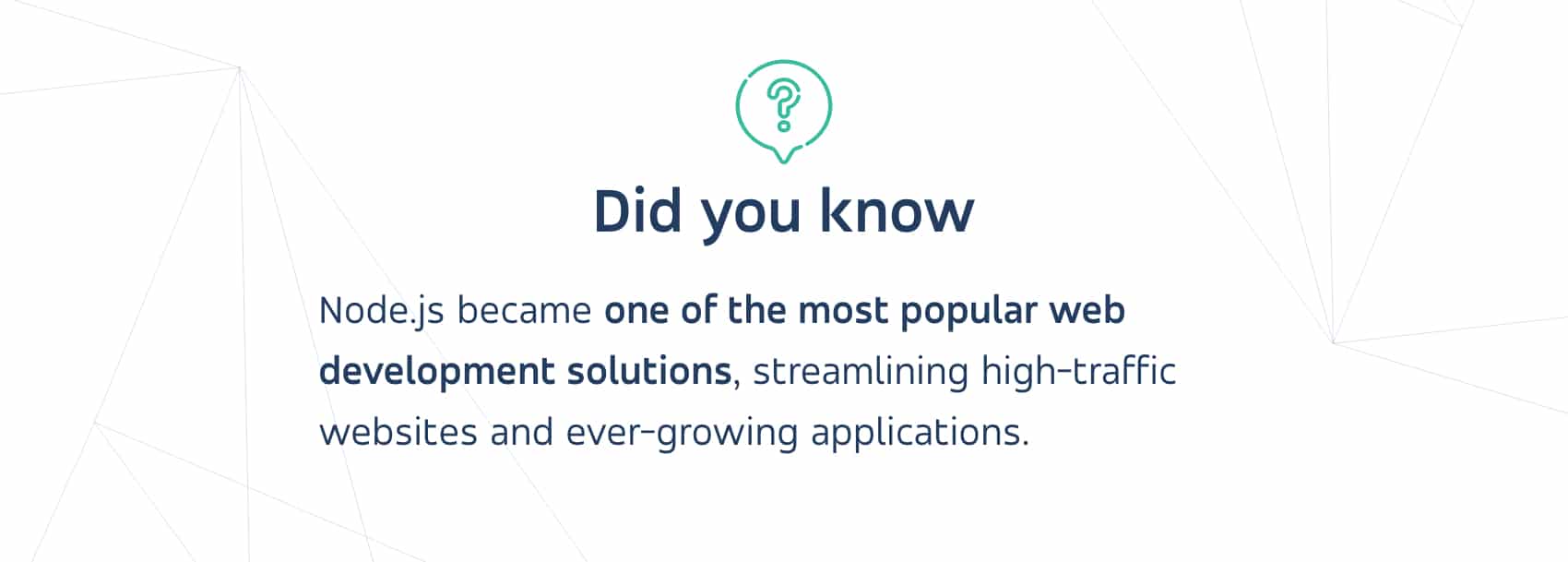 ?

Did you know

Node.js became one of the most popular web development solutions, streamlining high-traffic websites and ever-growing applications.